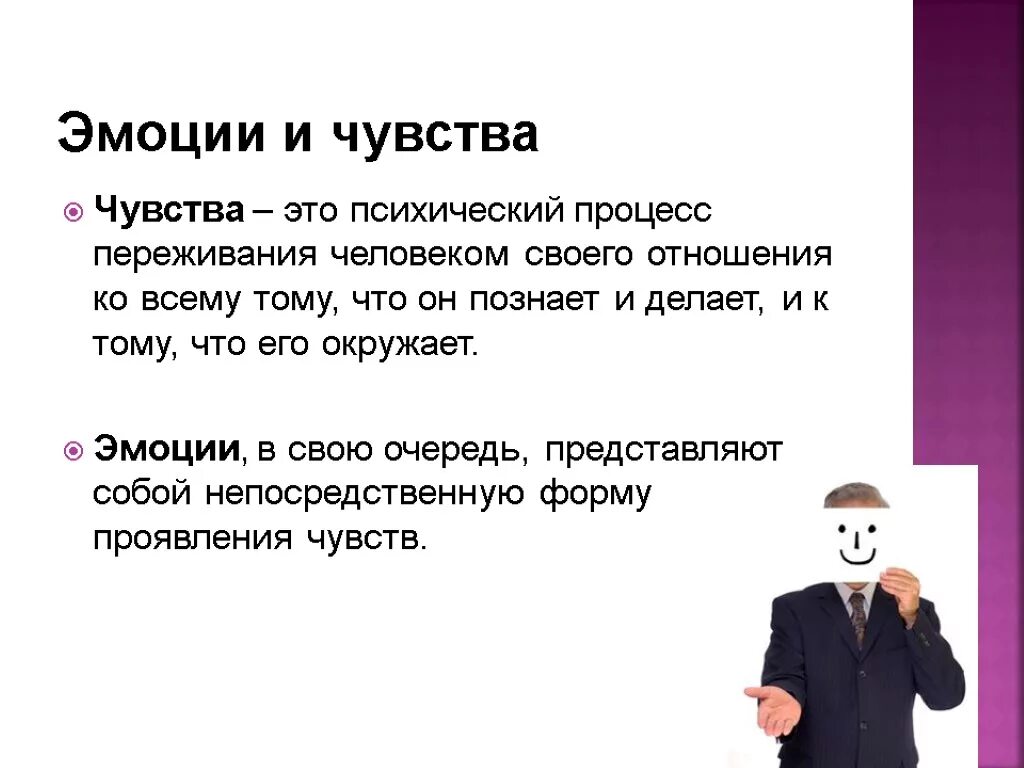 Эмоции и чувства

Чувства – это психический процесс переживания человеком своего отношения ко всему тому, что он познает и делает, и к тому, что его окружает.

Эмоции, в свою очередь, представляют собой непосредственную форму проявления чувств.